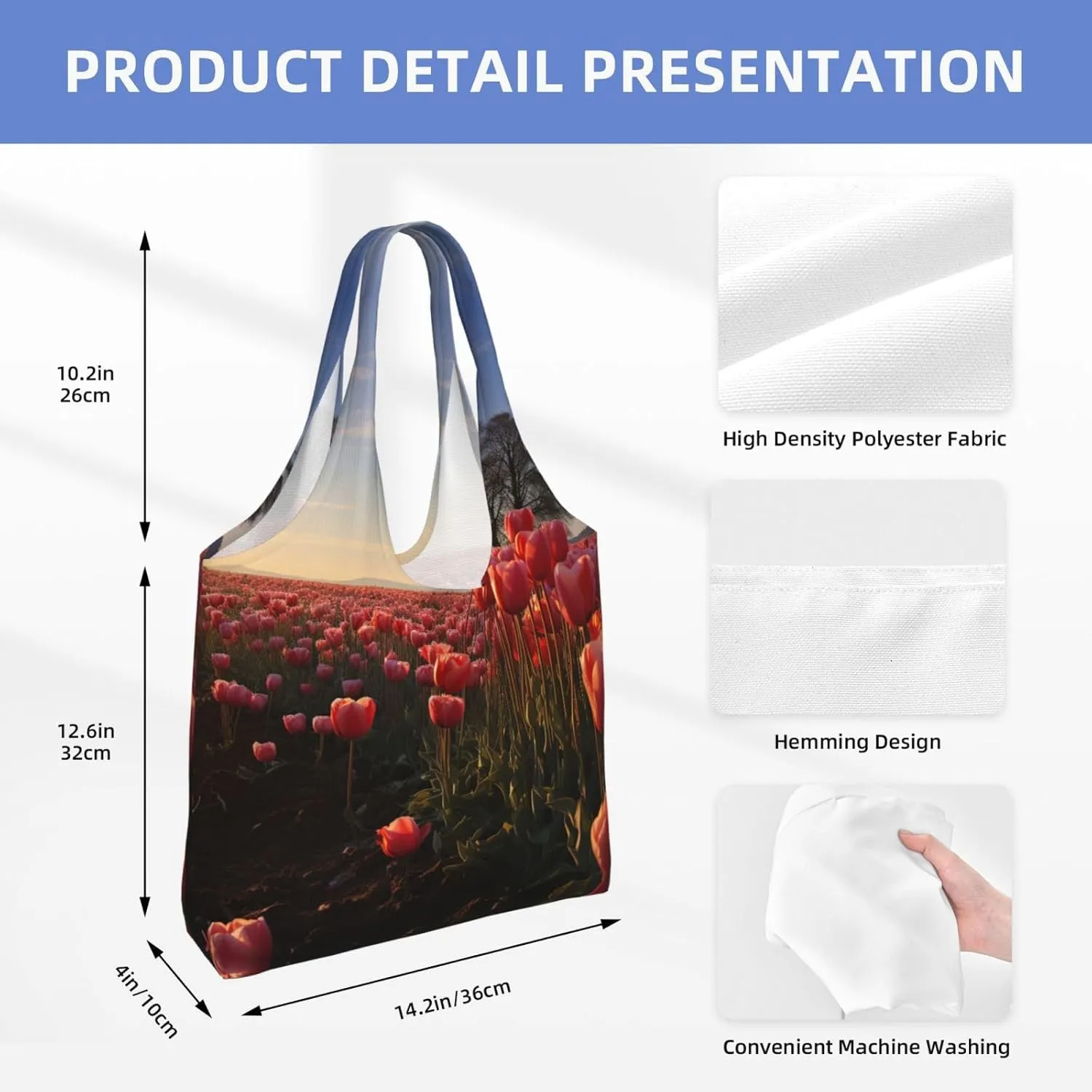 PRODUCT DETAIL PRESENTATION

10.2in
26cm

12.6in
32cm

4in/10cm

14.2in/36cm

High Density Polyester Fabric

Hemming Design

Convenient Machine Washing